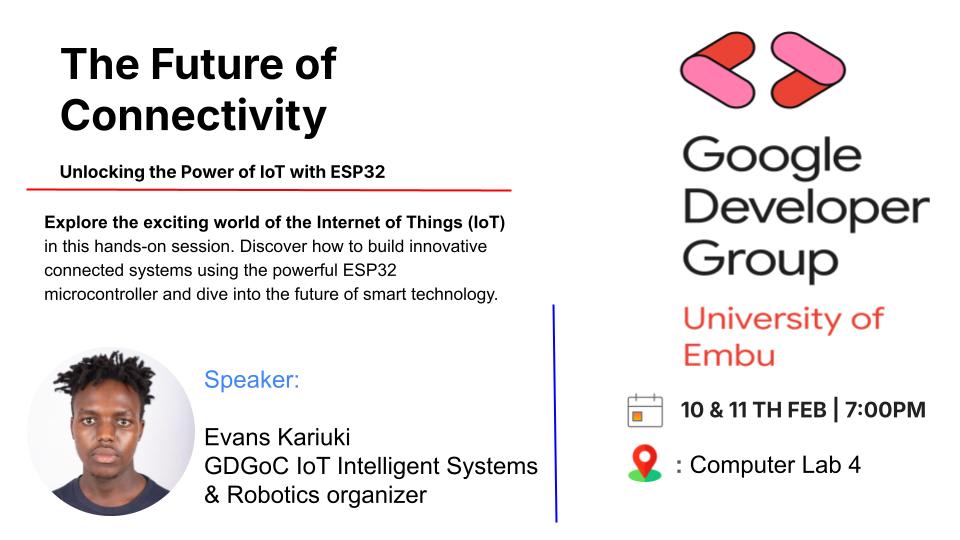 The Future of Connectivity

Unlocking the Power of IoT with ESP32

Explore the exciting world of the Internet of Things (IoT) in this hands-on session. Discover how to build innovative connected systems using the powerful ESP32 microcontroller and dive into the future of smart technology.

Speaker:

Evans Kariuki
GDGoC IoT Intelligent Systems & Robotics organizer

Google Developer Group
University of Embu

10 & 11 TH FEB | 7:00PM

: Computer Lab 4